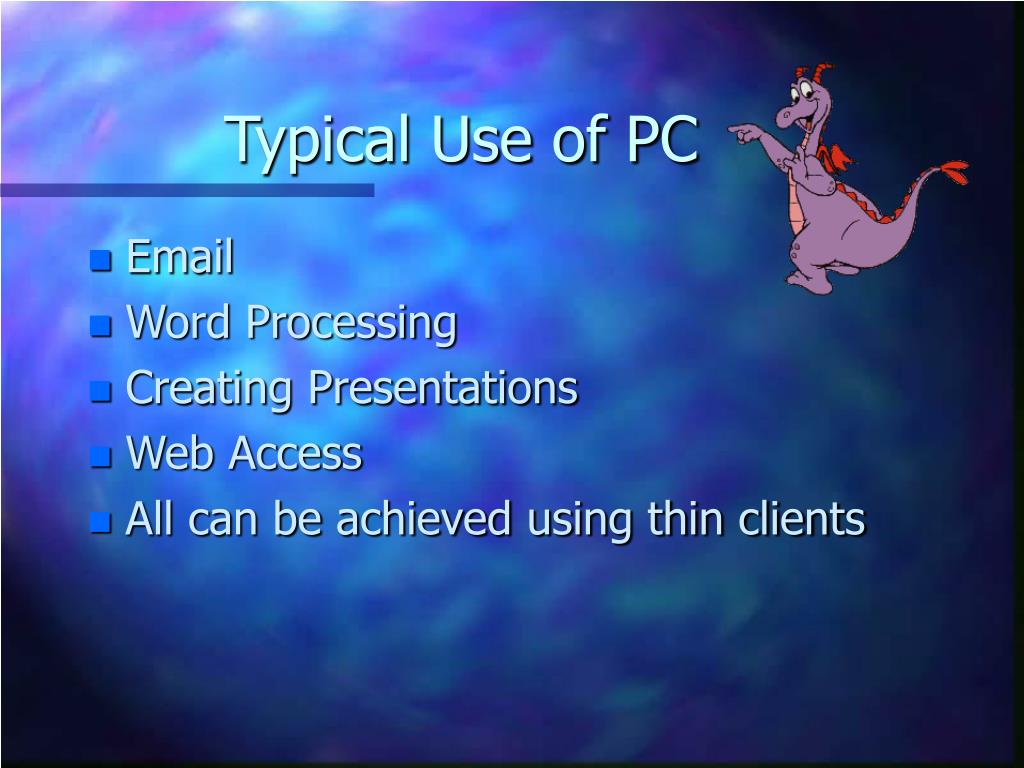 Typical Use of PC

- Email
- Word Processing
- Creating Presentations
- Web Access
- All can be achieved using thin clients